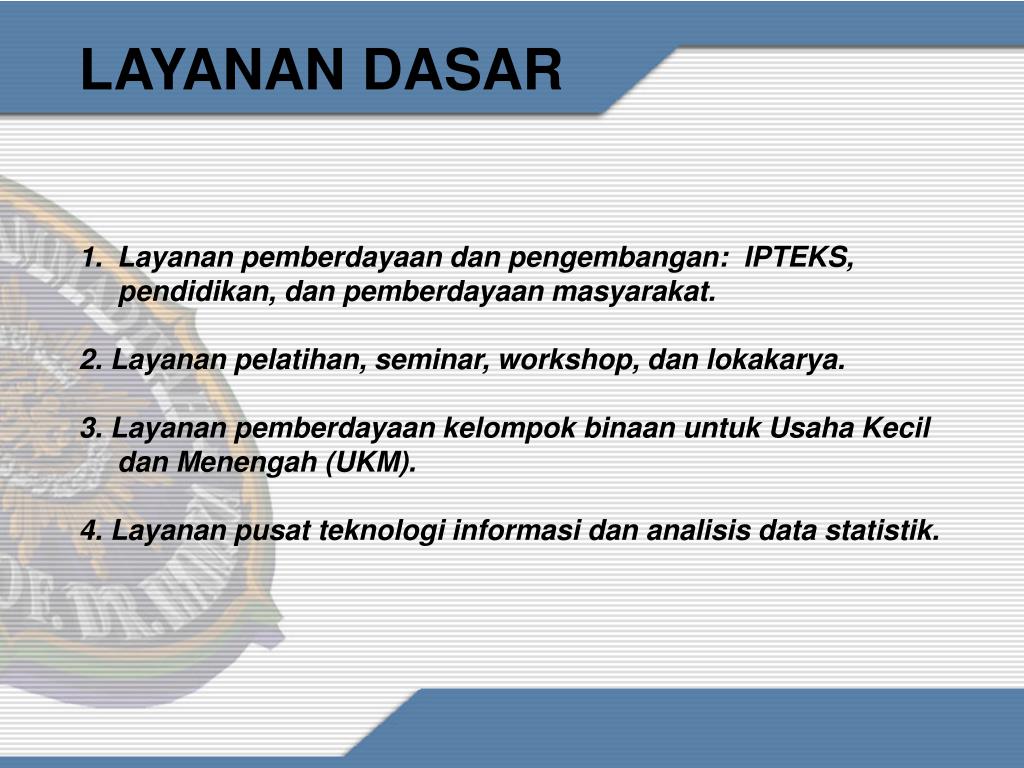 LAYANAN DASAR

1. Layanan pemberdayaan dan pengembangan: IPTEKS, pendidikan, dan pemberdayaan masyarakat.

2. Layanan pelatihan, seminar, workshop, dan lokakarya.

3. Layanan pemberdayaan kelompok binaan untuk Usaha Kecil dan Menengah (UKM).

4. Layanan pusat teknologi informasi dan analisis data statistik.